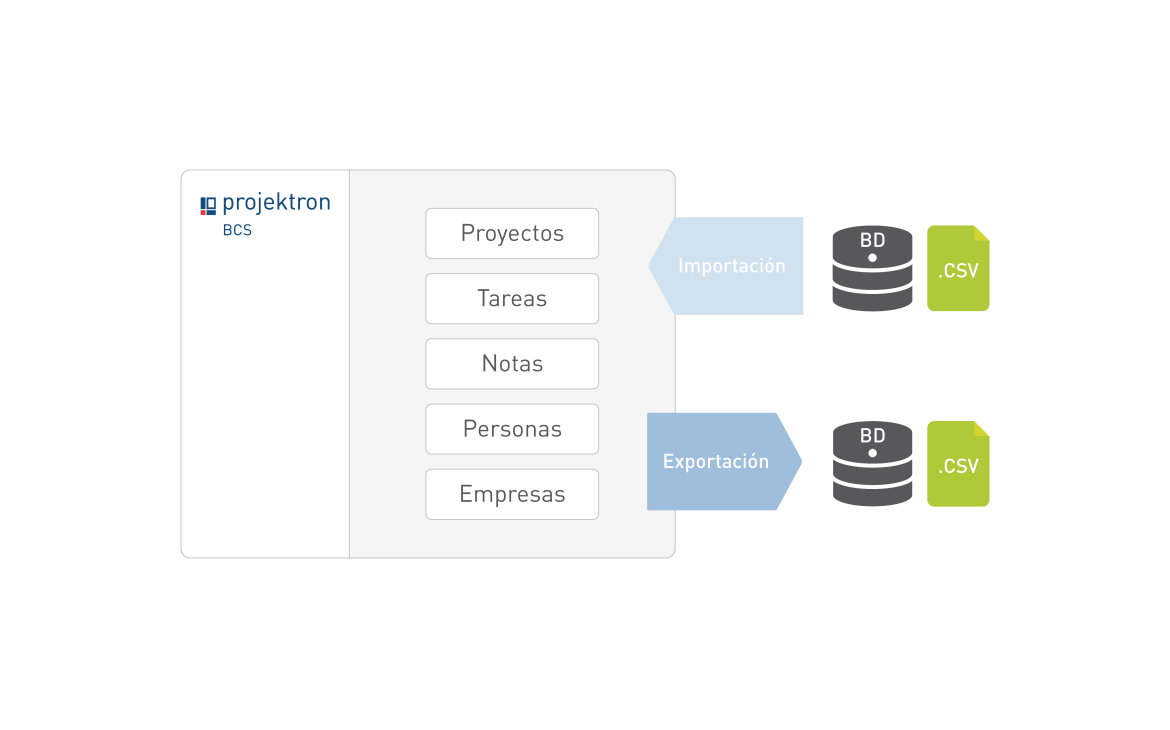 projektron
BCS

Proyectos
Tareas
Notas
Personas
Empresas

Importación

BD
.CSV

Exportación

BD
.CSV